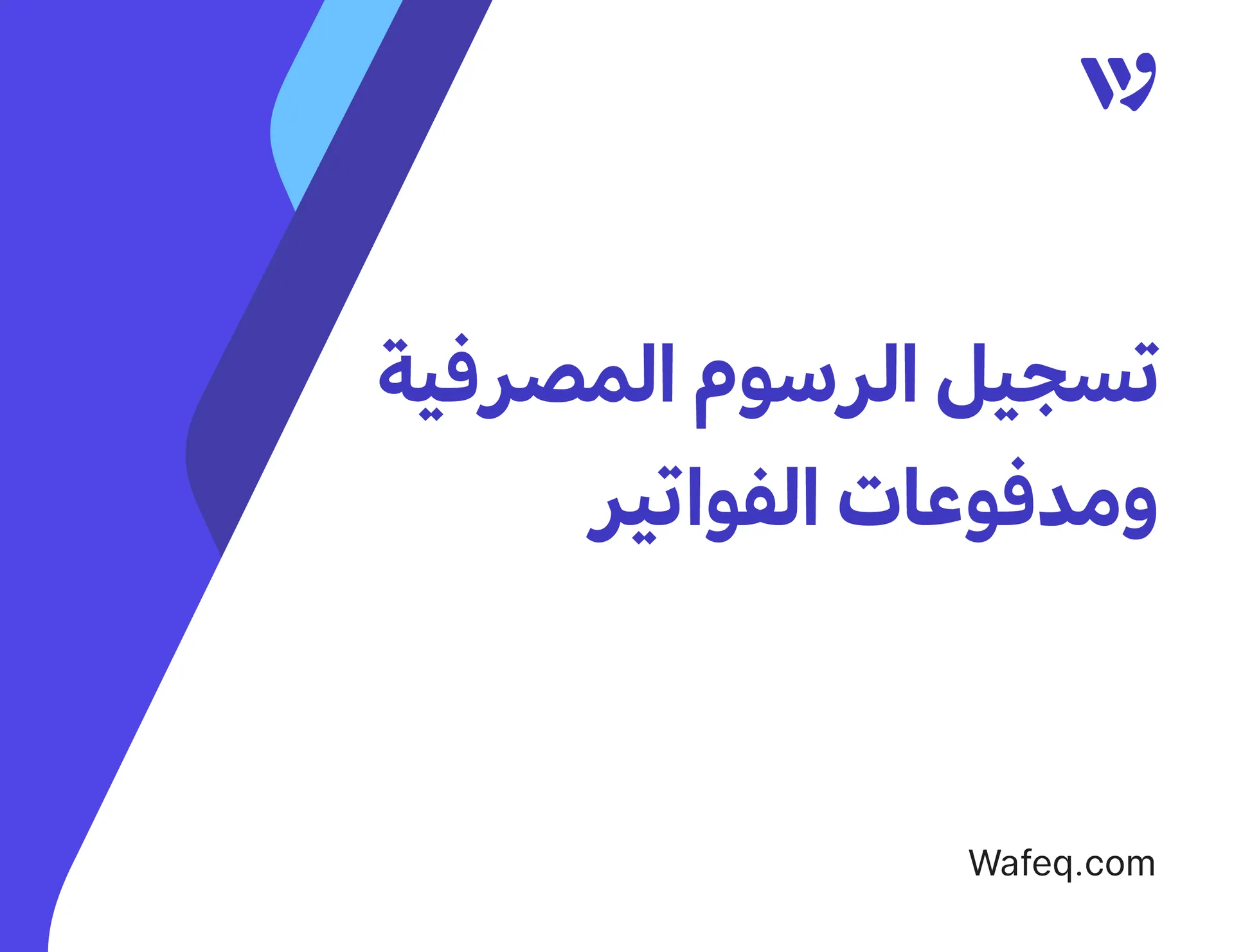 تسجيل الرسوم المصرفية ومدفوعات الفواتير

Wafeq.com